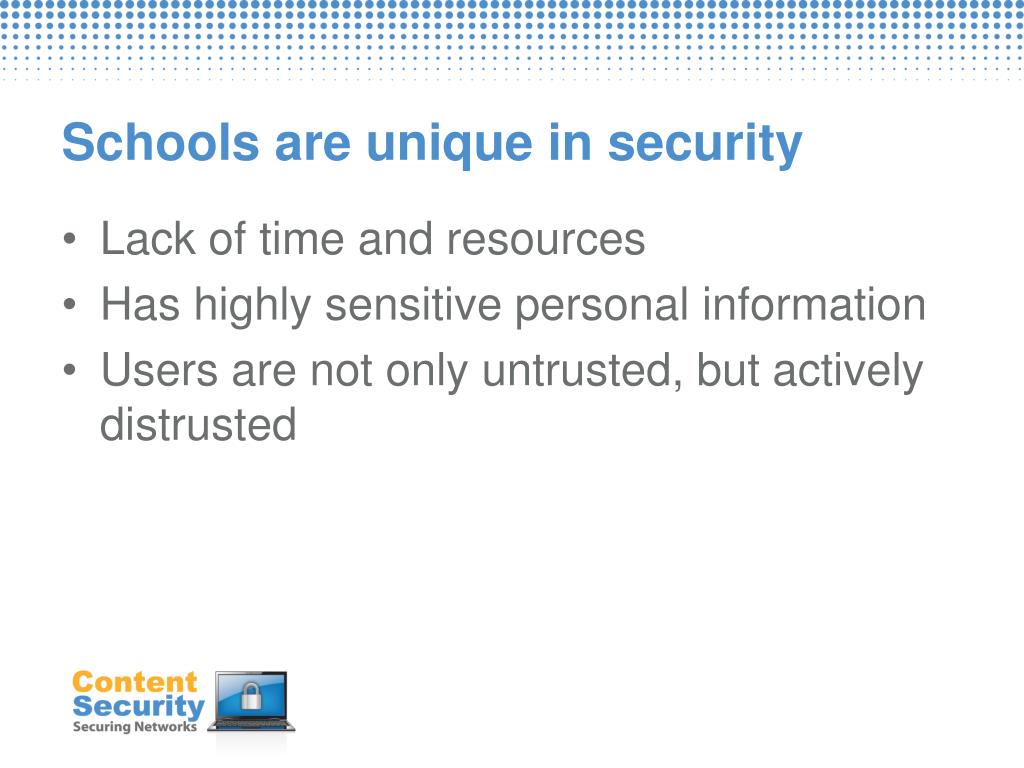 Schools are unique in security

• Lack of time and resources
• Has highly sensitive personal information
• Users are not only untrusted, but actively distrusted

Content Security
Securing Networks